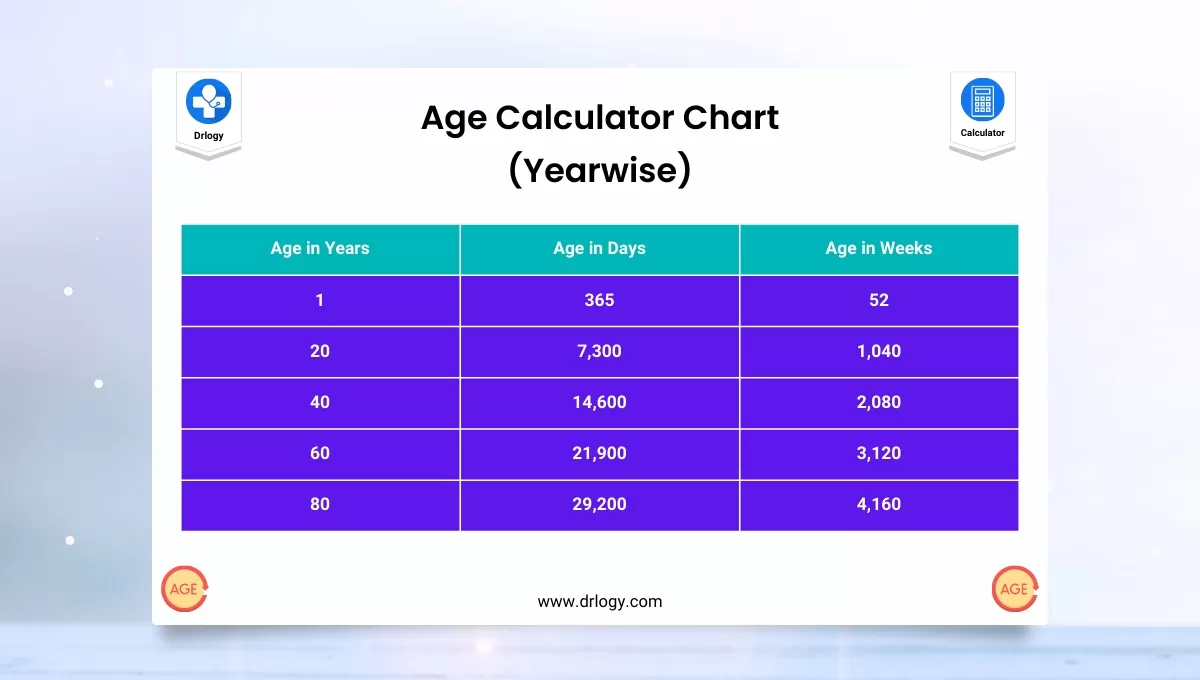 Drlogy

Age Calculator Chart (Yearwise)

Calculator

| Age in Years | Age in Days | Age in Weeks |
|---|---|---|
| 1 | 365 | 52 |
| 20 | 7,300 | 1,040 |
| 40 | 14,600 | 2,080 |
| 60 | 21,900 | 3,120 |
| 80 | 29,200 | 4,160 |

AGE

www.drlogy.com

AGE